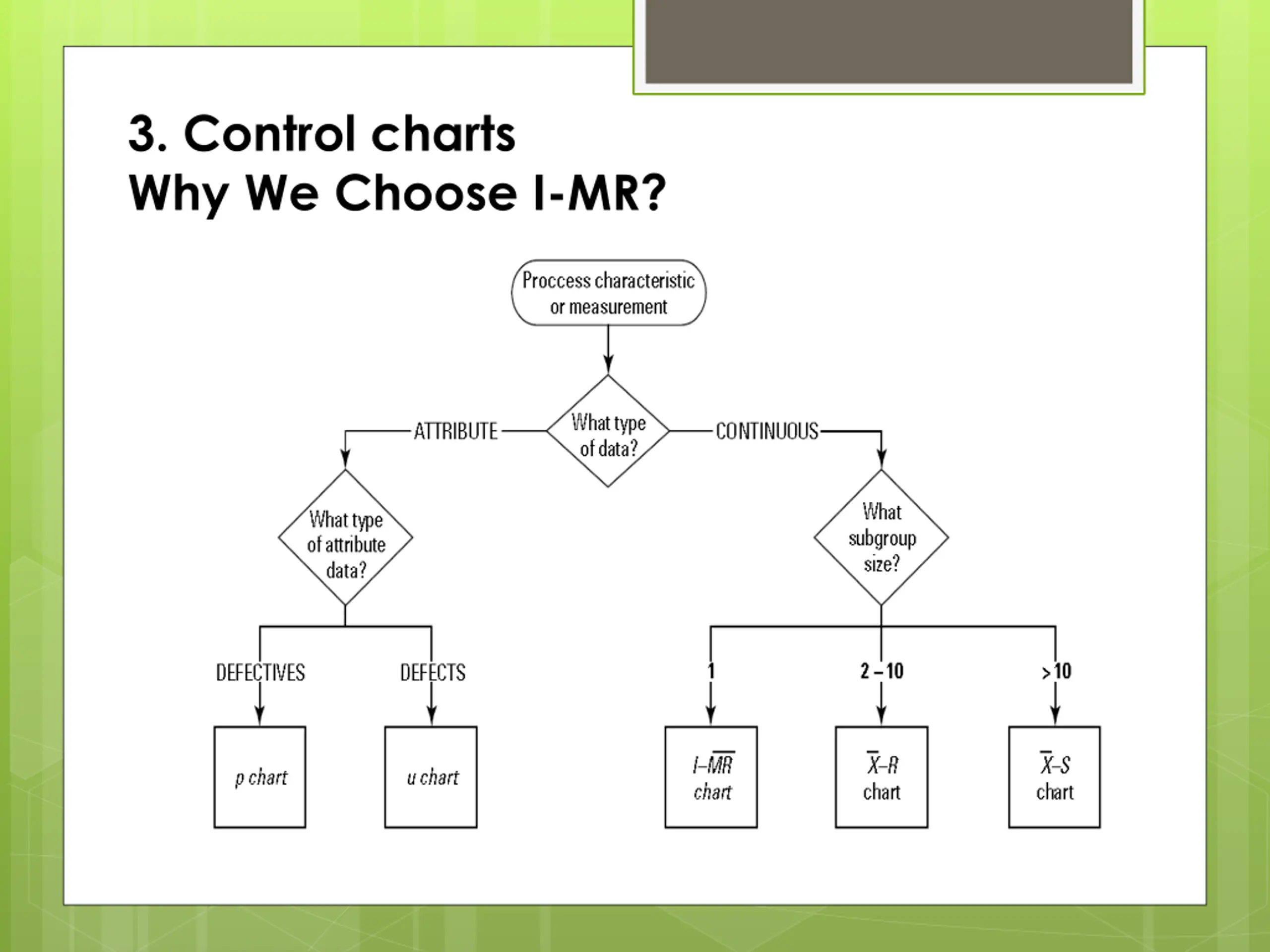 3. Control charts
Why We Choose I-MR?

Proccess characteristic or measurement

What type of data?

ATTRIBUTE

CONTINUOUS

What type of attribute data?

What subgroup size?

DEFECTIVES

DEFECTS

1

2 – 10

> 10

p chart

u chart

$I–\overline{MR}$ chart

$\overline{X}–R$ chart

$\overline{X}–S$ chart